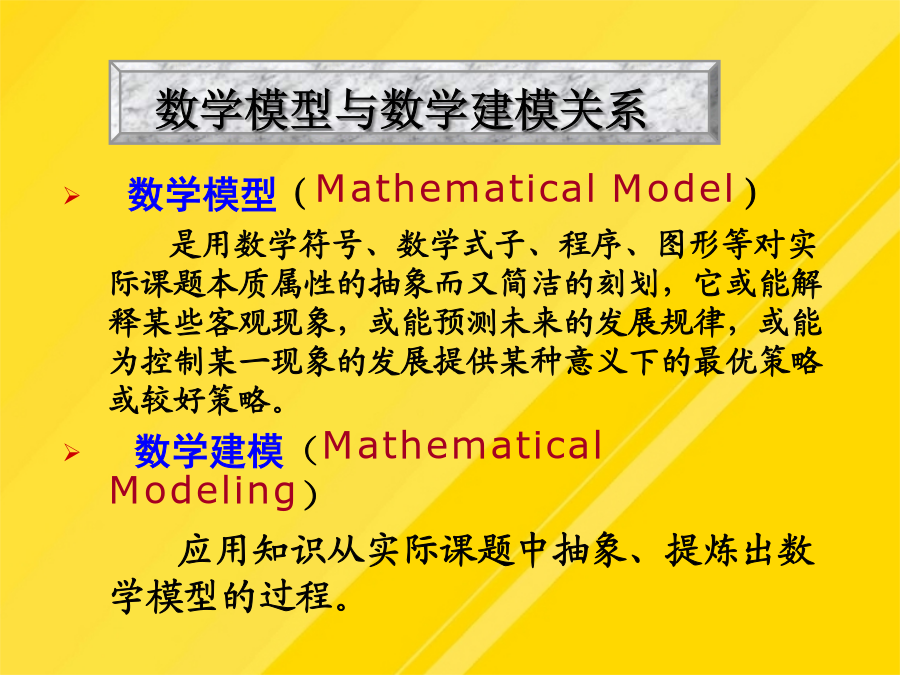 数学模型与数学建模关系

➢ 数学模型（Mathematical Model）

是用数学符号、数学式子、程序、图形等对实际课题本质属性的抽象而又简洁的刻划，它或能解释某些客观现象，或能预测未来的发展规律，或能为控制某一现象的发展提供某种意义下的最优策略或较好策略。

➢ 数学建模（Mathematical Modeling）

应用知识从实际课题中抽象、提炼出数学模型的过程。